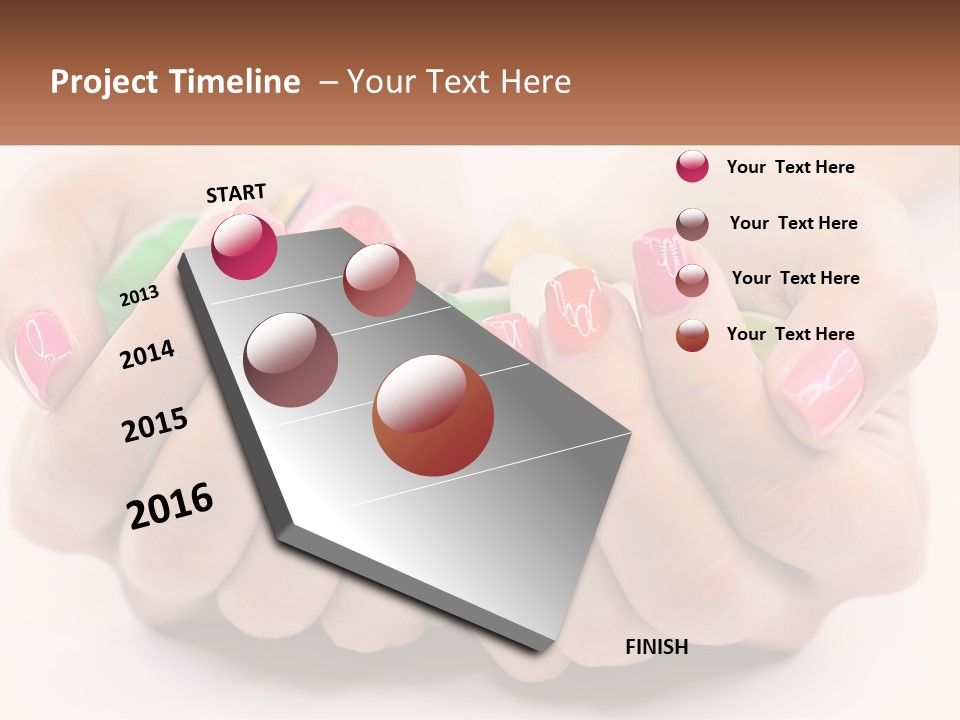 Project Timeline – Your Text Here

START

2013

2014

2015

2016

FINISH

Your Text Here

Your Text Here

Your Text Here

Your Text Here